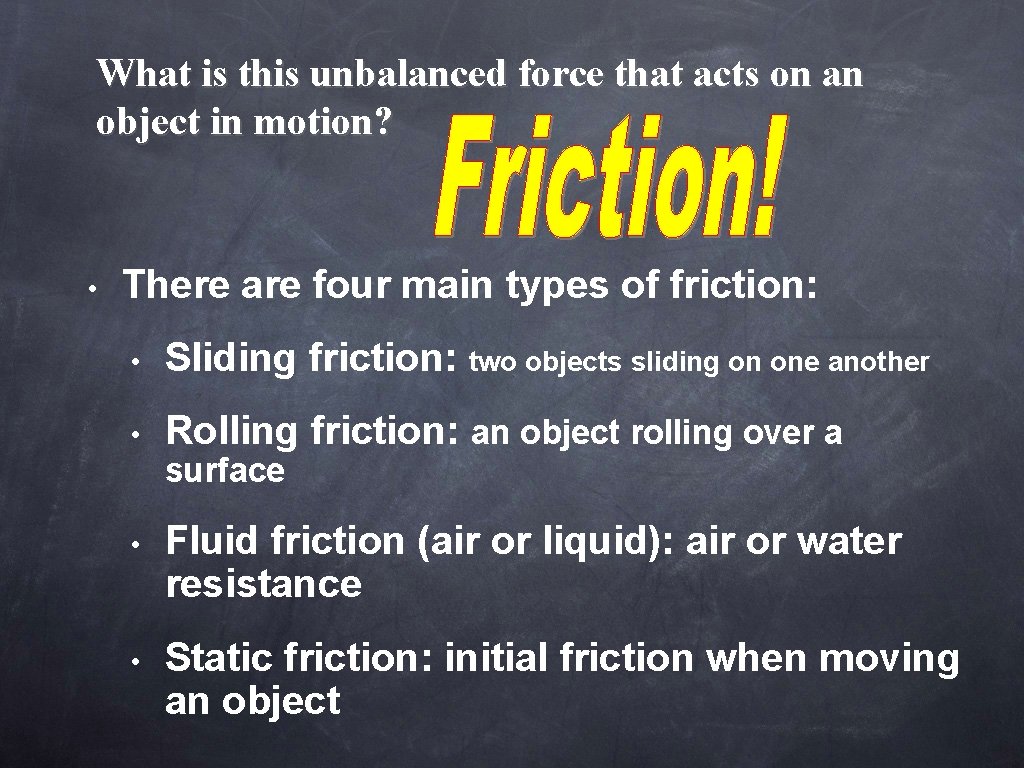 What is this unbalanced force that acts on an object in motion?

Friction!

• There are four main types of friction:

• Sliding friction: two objects sliding on one another

• Rolling friction: an object rolling over a surface

• Fluid friction (air or liquid): air or water resistance

• Static friction: initial friction when moving an object